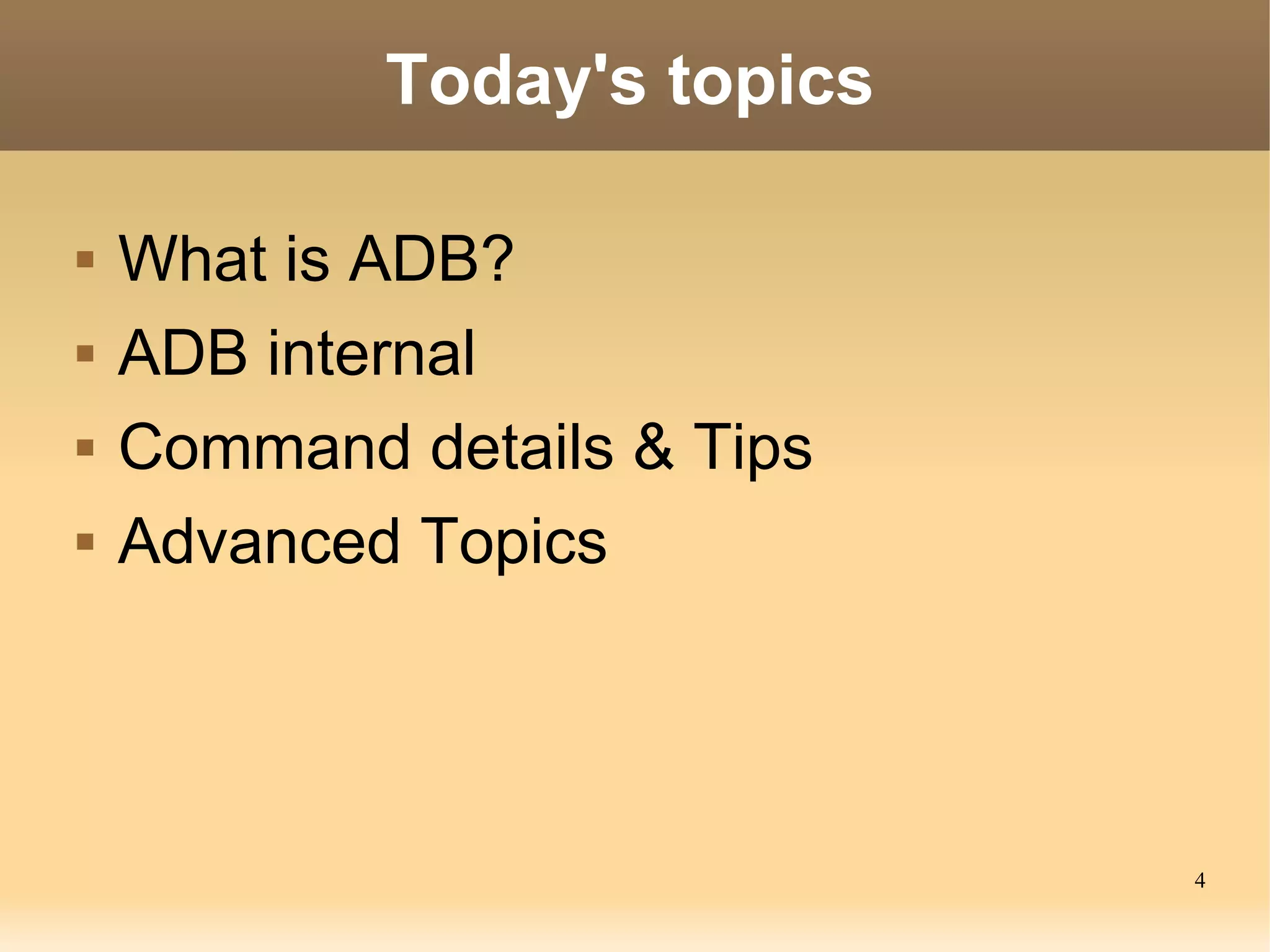 Today's topics

- What is ADB?
- ADB internal
- Command details & Tips
- Advanced Topics

4